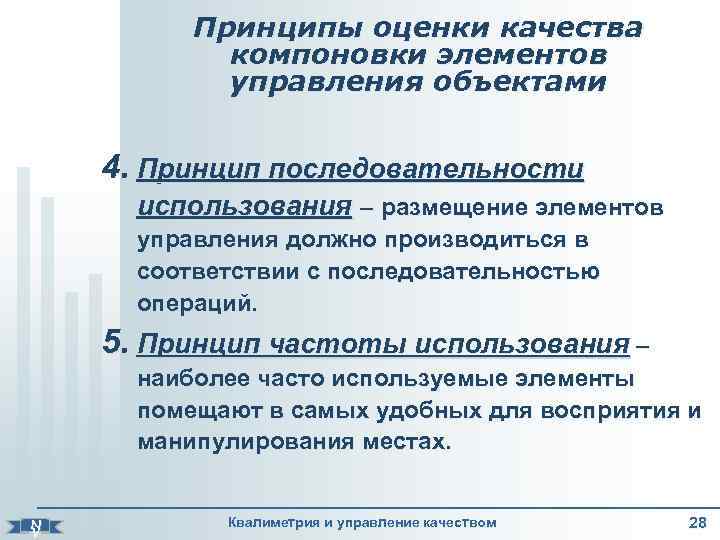 Принципы оценки качества компоновки элементов управления объектами

4. Принцип последовательности использования – размещение элементов управления должно производиться в соответствии с последовательностью операций.

5. Принцип частоты использования – наиболее часто используемые элементы помещают в самых удобных для восприятия и манипулирования местах.

Квалиметрия и управление качеством

28